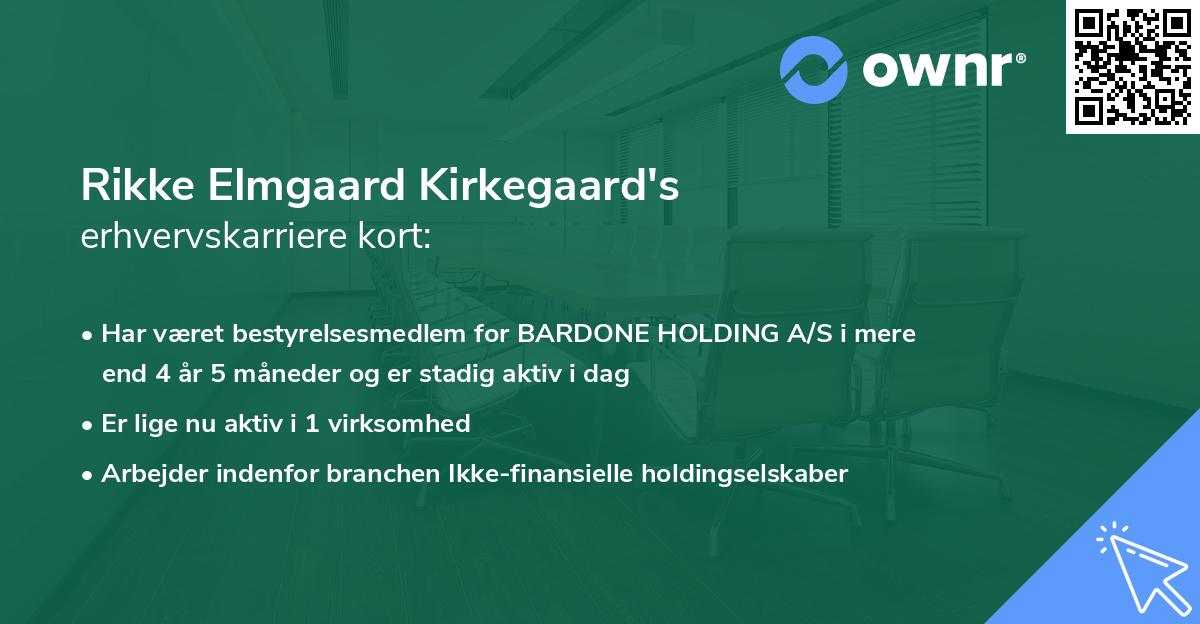 ownr®

Rikke Elmgaard Kirkegaard's
erhvervskarriere kort:

• Har været bestyrelsesmedlem for BARDONE HOLDING A/S i mere end 4 år 5 måneder og er stadig aktiv i dag

• Er lige nu aktiv i 1 virksomhed

• Arbejder indenfor branchen Ikke-finansielle holdingselskaber